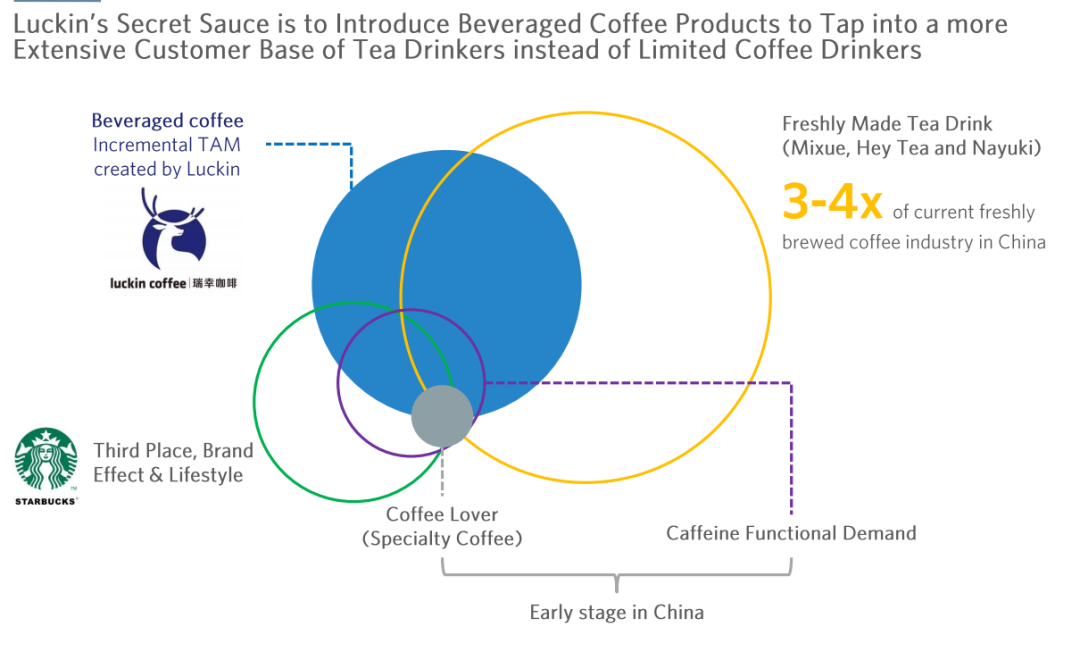 Luckin's Secret Sauce is to Introduce Beveraged Coffee Products to Tap into a more Extensive Customer Base of Tea Drinkers instead of Limited Coffee Drinkers

Beveraged coffee
Incremental TAM created by Luckin

luckin coffee | 瑞幸咖啡

Freshly Made Tea Drink (Mixue, Hey Tea and Nayuki)

3-4x of current freshly brewed coffee industry in China

Third Place, Brand Effect & Lifestyle

STARBUCKS

Coffee Lover (Specialty Coffee)

Caffeine Functional Demand

Early stage in China